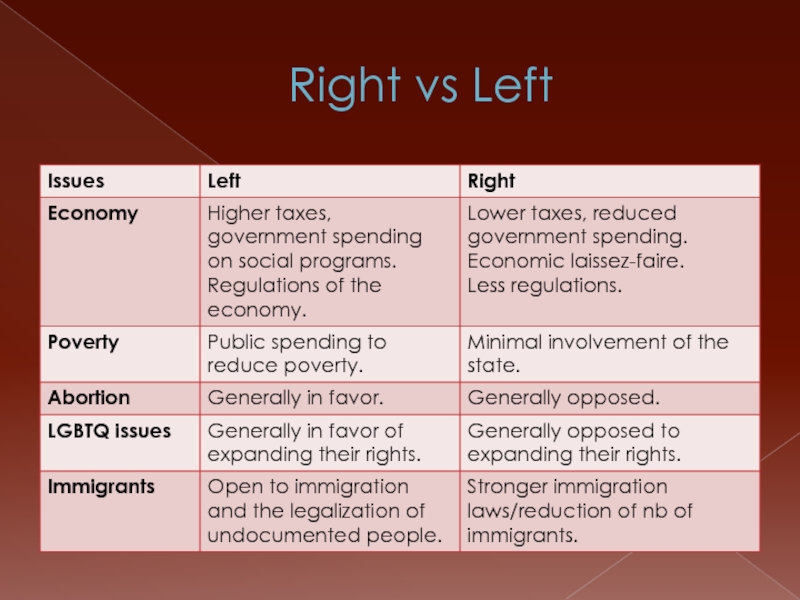 Right vs Left

| Issues | Left | Right |
|---|---|---|
| Economy | Higher taxes, government spending on social programs. Regulations of the economy. | Lower taxes, reduced government spending. Economic laissez-faire. Less regulations. |
| Poverty | Public spending to reduce poverty. | Minimal involvement of the state. |
| Abortion | Generally in favor. | Generally opposed. |
| LGBTQ issues | Generally in favor of expanding their rights. | Generally opposed to expanding their rights. |
| Immigrants | Open to immigration and the legalization of undocumented people. | Stronger immigration laws/reduction of nb of immigrants. |